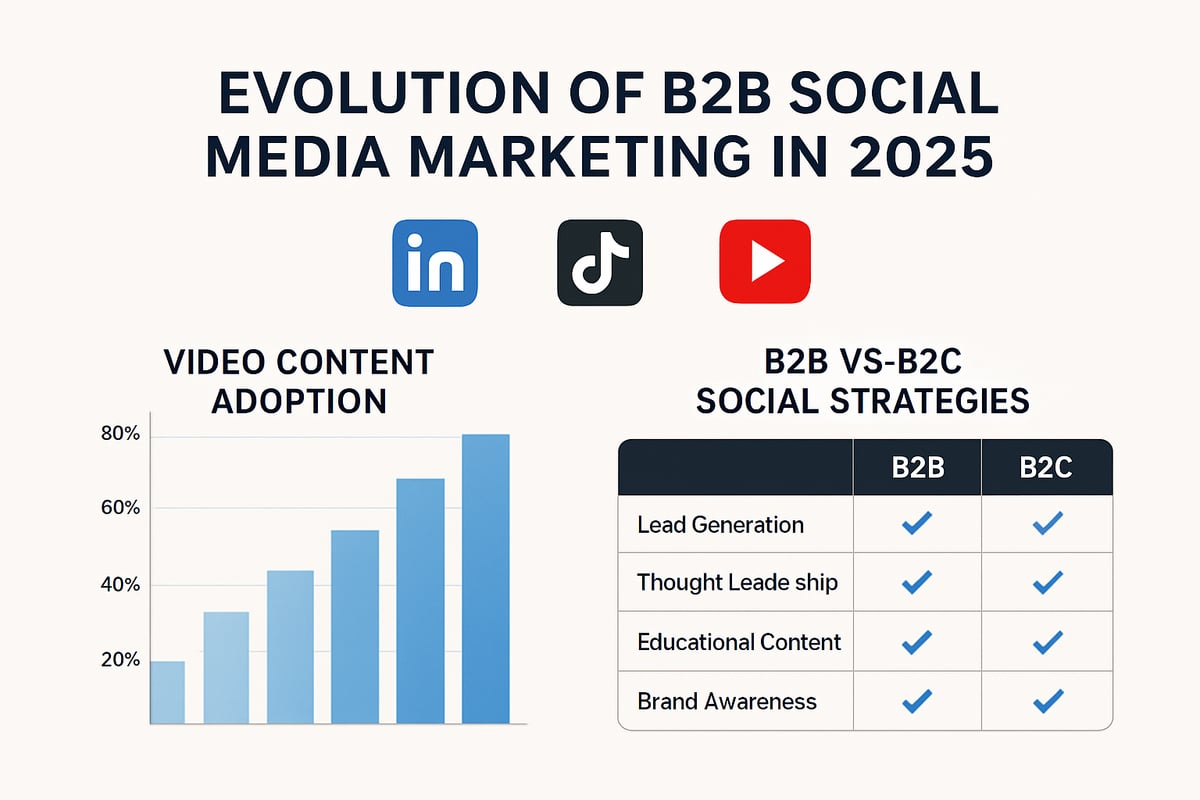 EVOLUTION OF B2B SOCIAL MEDIA MARKETING IN 2025

in

VIDEO CONTENT ADOPTION

80%
60%
40%
20%

B2B VS-B2C SOCIAL STRATEGIES

| | B2B | B2C |
|---|---|---|
| Lead Generation | ✓ | ✓ |
| Thought Leade ship | ✓ | ✓ |
| Educational Content | ✓ | ✓ |
| Brand Awareness | ✓ | ✓ |